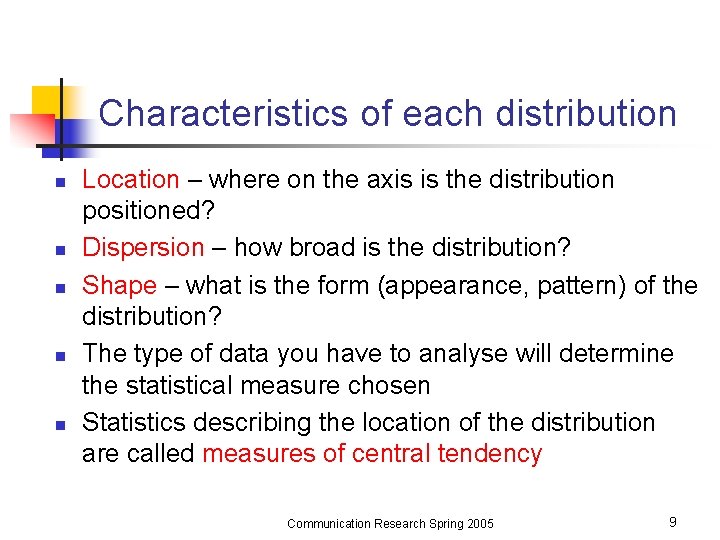 Characteristics of each distribution

- Location – where on the axis is the distribution positioned?
- Dispersion – how broad is the distribution?
- Shape – what is the form (appearance, pattern) of the distribution?
- The type of data you have to analyse will determine the statistical measure chosen
- Statistics describing the location of the distribution are called measures of central tendency

Communication Research Spring 2005

9